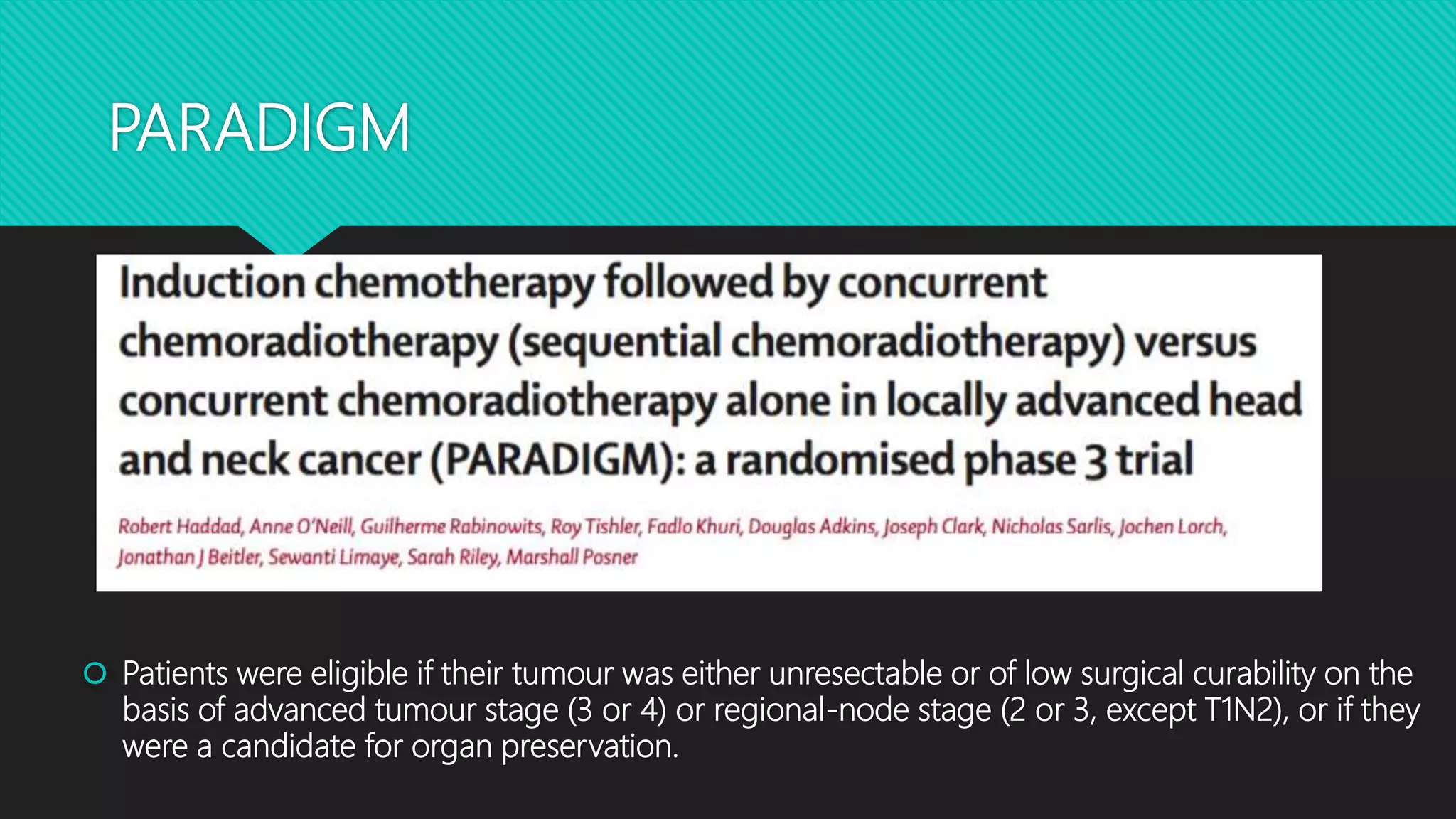 PARADIGM

Induction chemotherapy followed by concurrent chemoradiotherapy (sequential chemoradiotherapy) versus concurrent chemoradiotherapy alone in locally advanced head and neck cancer (PARADIGM): a randomised phase 3 trial

Robert Haddad, Anne O'Neill, Guilherme Rabinowits, Roy Tishler, Fadlo Khuri, Douglas Adkins, Joseph Clark, Nicholas Sarlis, Jochen Lorch, Jonathan J Beitler, Sewanti Limaye, Sarah Riley, Marshall Posner

Patients were eligible if their tumour was either unresectable or of low surgical curability on the basis of advanced tumour stage (3 or 4) or regional-node stage (2 or 3, except T1N2), or if they were a candidate for organ preservation.